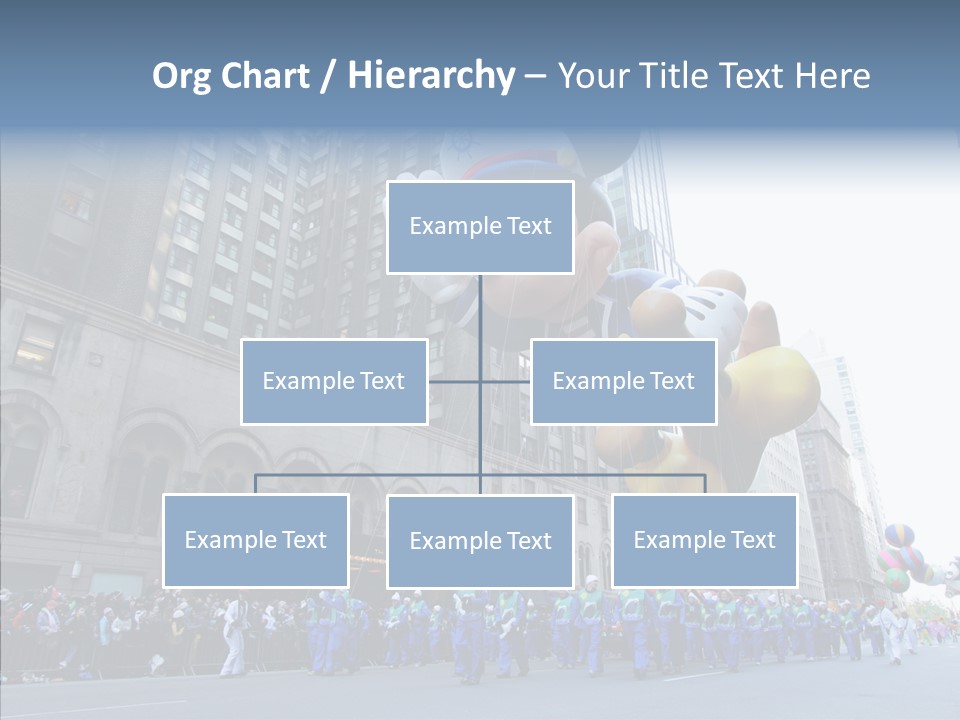 Org Chart / Hierarchy – Your Title Text Here

Example Text

Example Text

Example Text

Example Text

Example Text

Example Text